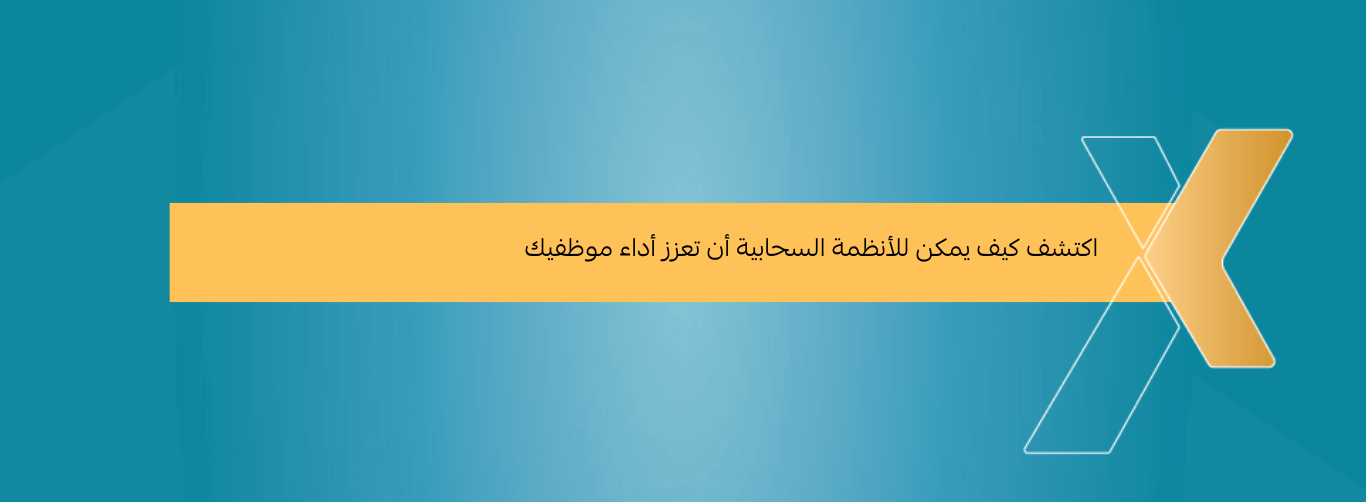 اكتشف كيف يمكن للأنظمة السحابية أن تعزز أداء موظفيك